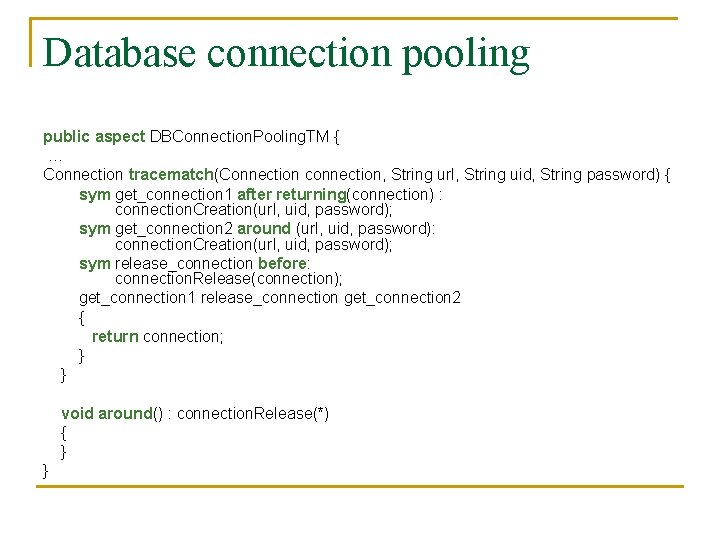 Database connection pooling

public aspect DBConnectionPoolingTM {
…
Connection tracematch(Connection connection, String url, String uid, String password) {
sym get_connection1 after returning(connection) :
connectionCreation(url, uid, password);
sym get_connection2 around (url, uid, password):
connectionCreation(url, uid, password);
sym release_connection before:
connectionRelease(connection);
get_connection1 release_connection get_connection2
{
return connection;
}
}

void around() : connectionRelease(*)
{
}
}